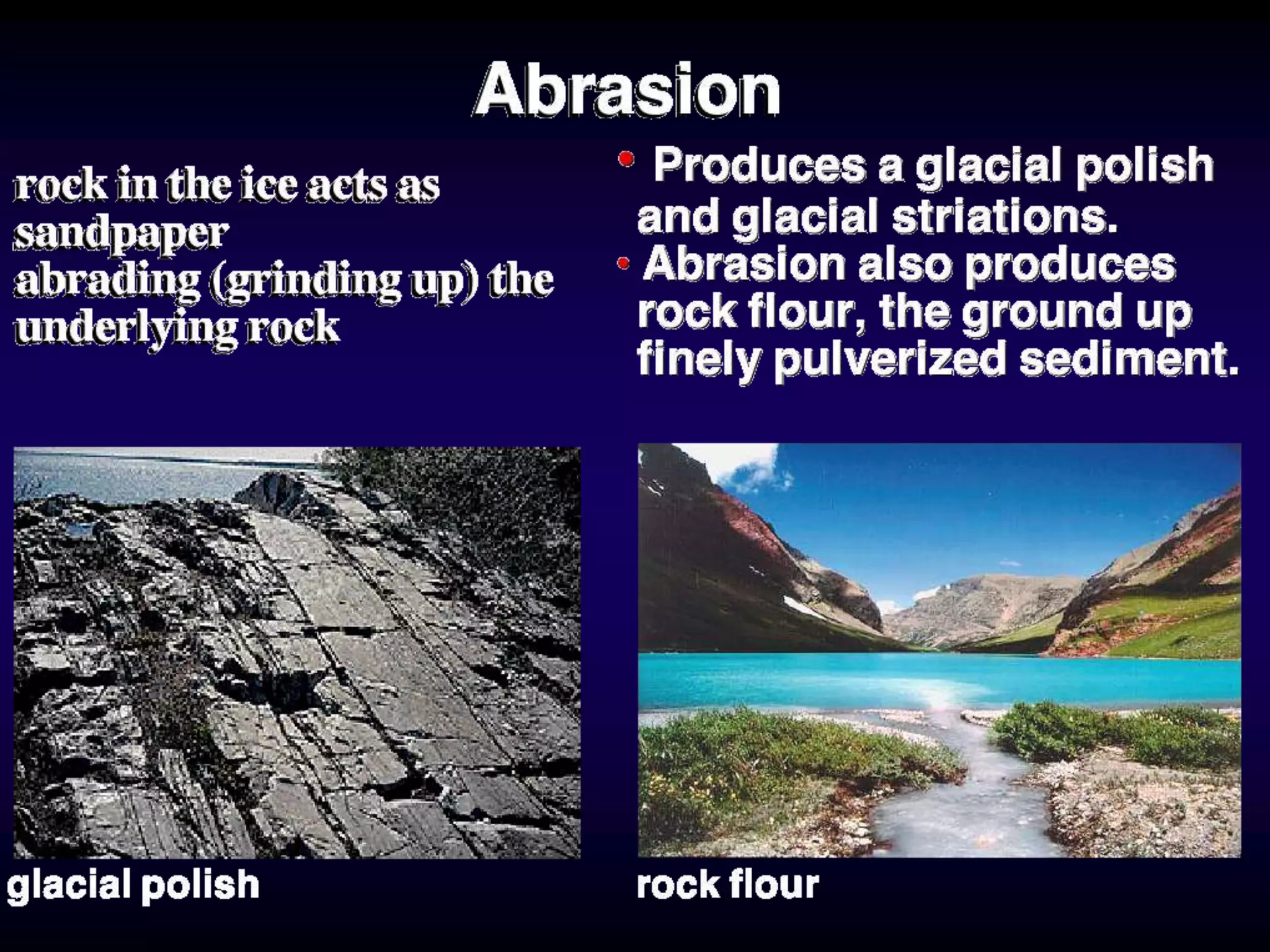 Abrasion

rock in the ice acts as sandpaper
abrading (grinding up) the underlying rock

• Produces a glacial polish and glacial striations.
• Abrasion also produces rock flour, the ground up finely pulverized sediment.

glacial polish

rock flour